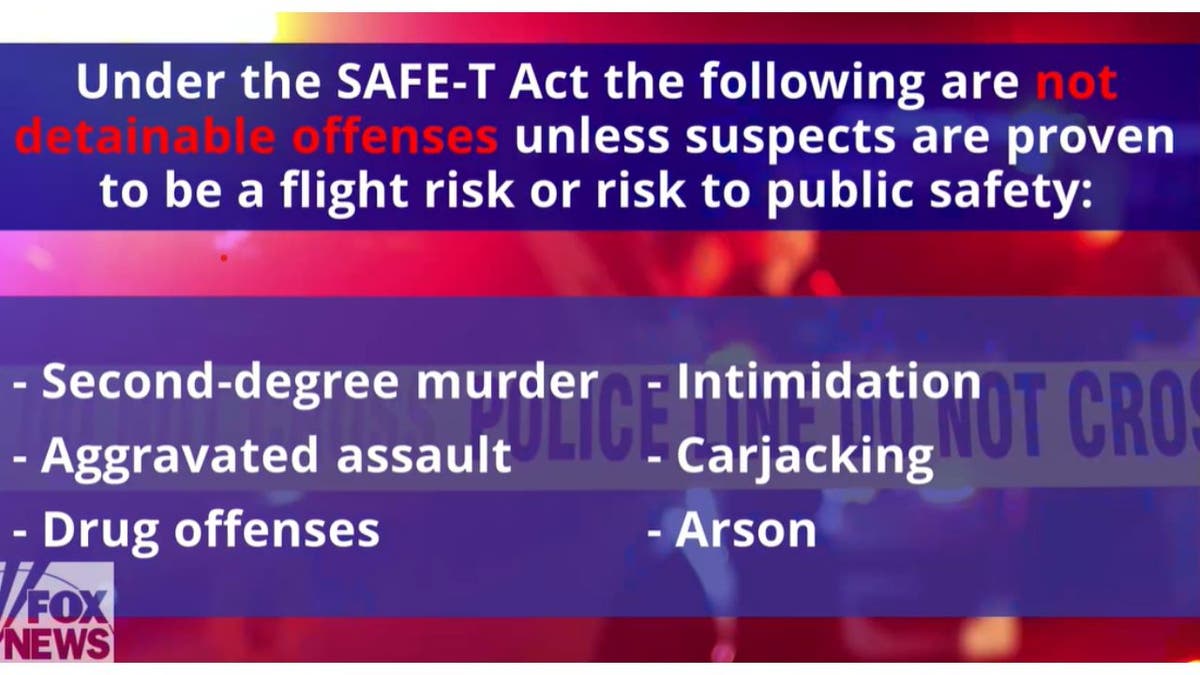 Under the SAFE-T Act the following are not detainable offenses unless suspects are proven to be a flight risk or risk to public safety:

- Second-degree murder
- Aggravated assault
- Drug offenses

- Intimidation
- Carjacking
- Arson

POLICE LINE DO NOT CROS

FOX NEWS